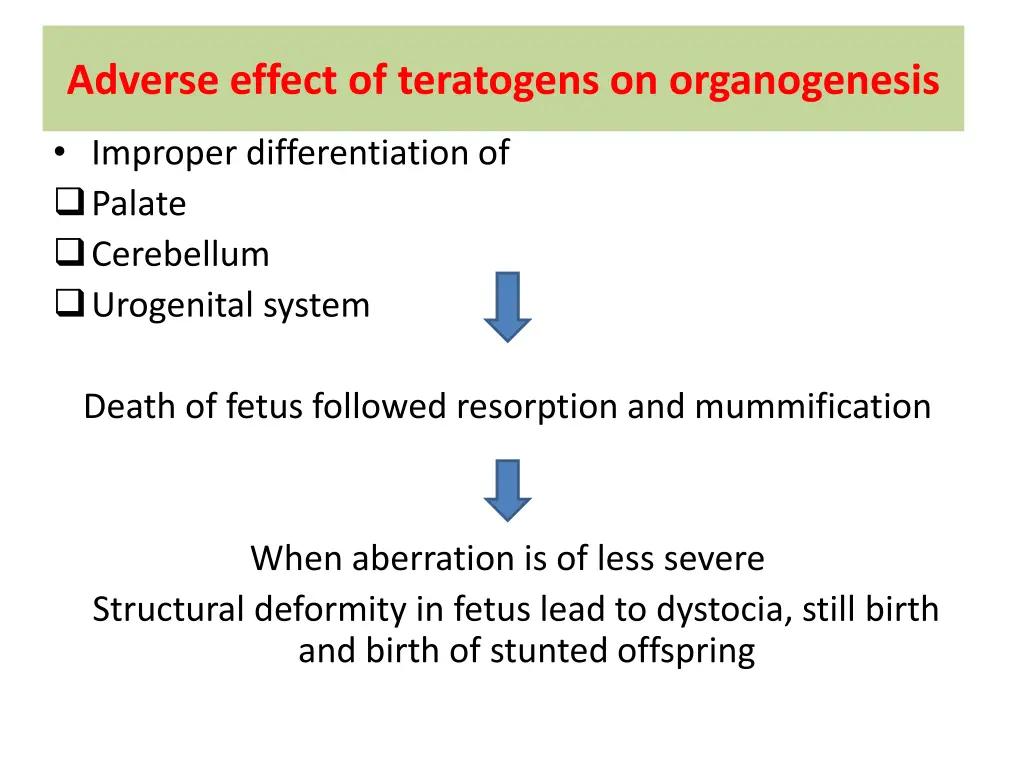 Adverse effect of teratogens on organogenesis

• Improper differentiation of
❑ Palate
❑ Cerebellum
❑ Urogenital system

Death of fetus followed resorption and mummification

When aberration is of less severe
Structural deformity in fetus lead to dystocia, still birth and birth of stunted offspring